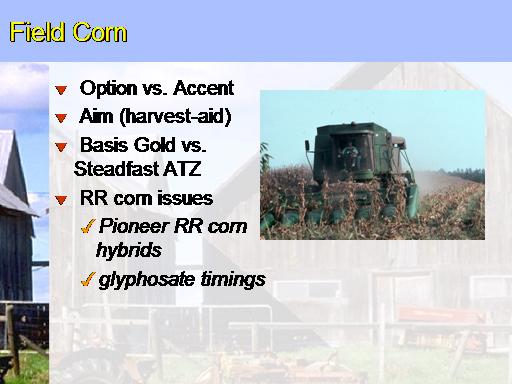 Field Corn

Option vs. Accent

Aim (harvest-aid)

Basis Gold vs. Steadfast ATZ

RR corn issues

Pioneer RR corn hybrids

glyphosate timings